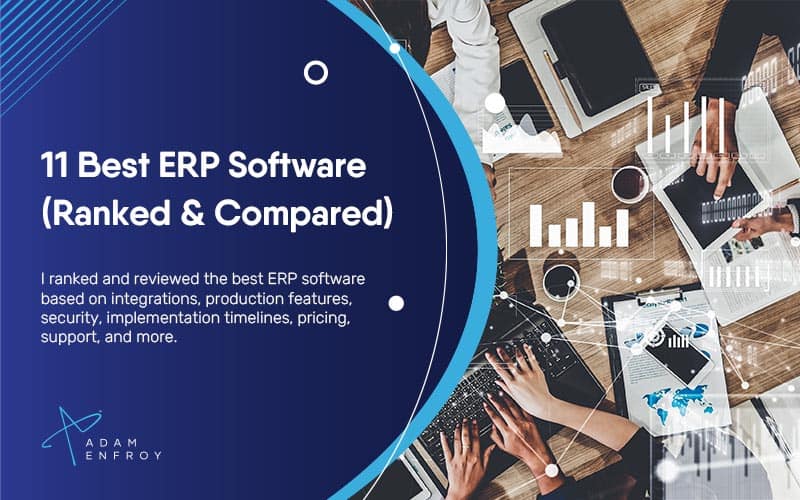 11 Best ERP Software (Ranked & Compared)

I ranked and reviewed the best ERP software based on integrations, production features, security, implementation timelines, pricing, support, and more.

ADAM ENFROY